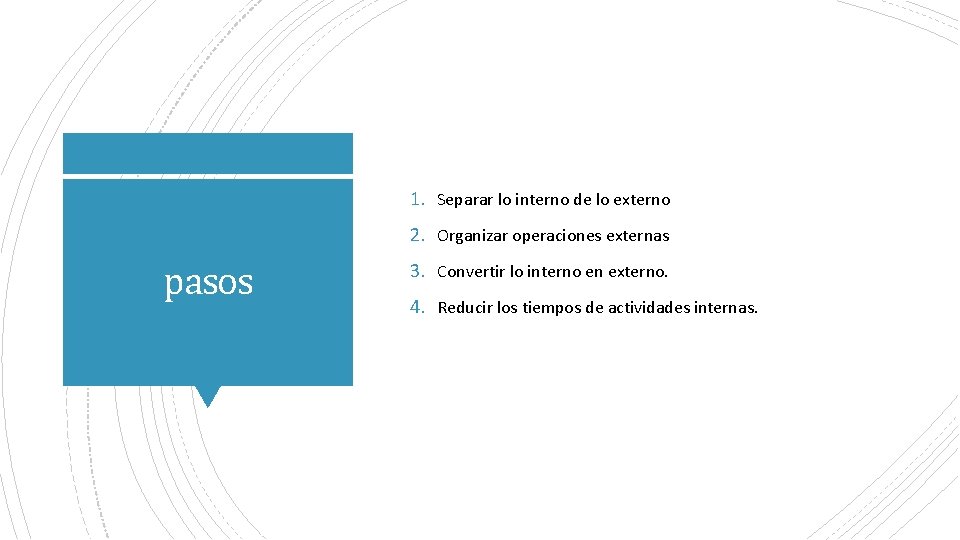 pasos

1. Separar lo interno de lo externo
2. Organizar operaciones externas
3. Convertir lo interno en externo.
4. Reducir los tiempos de actividades internas.